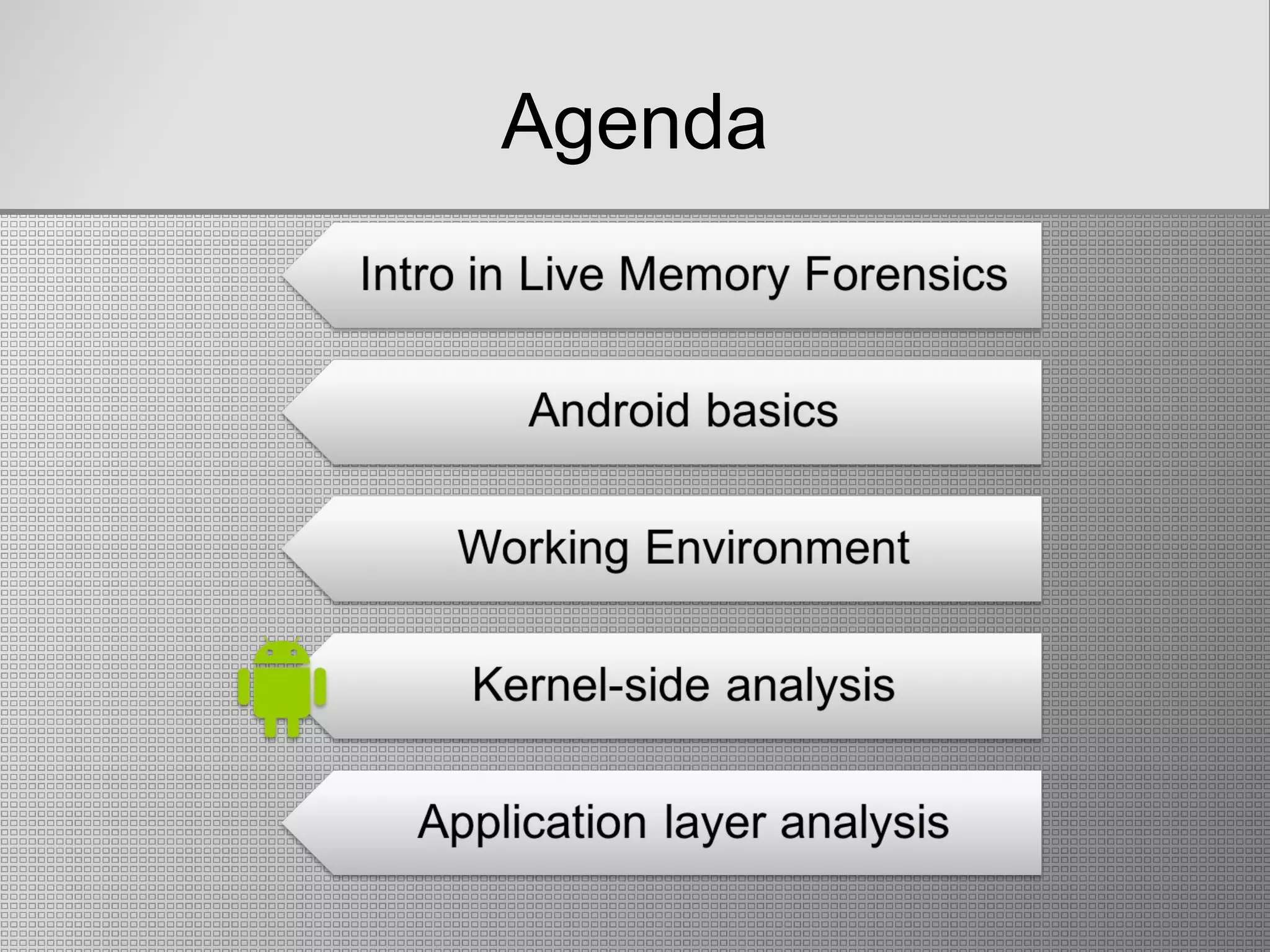 Agenda

Intro in Live Memory Forensics

Android basics

Working Environment

Kernel-side analysis

Application layer analysis